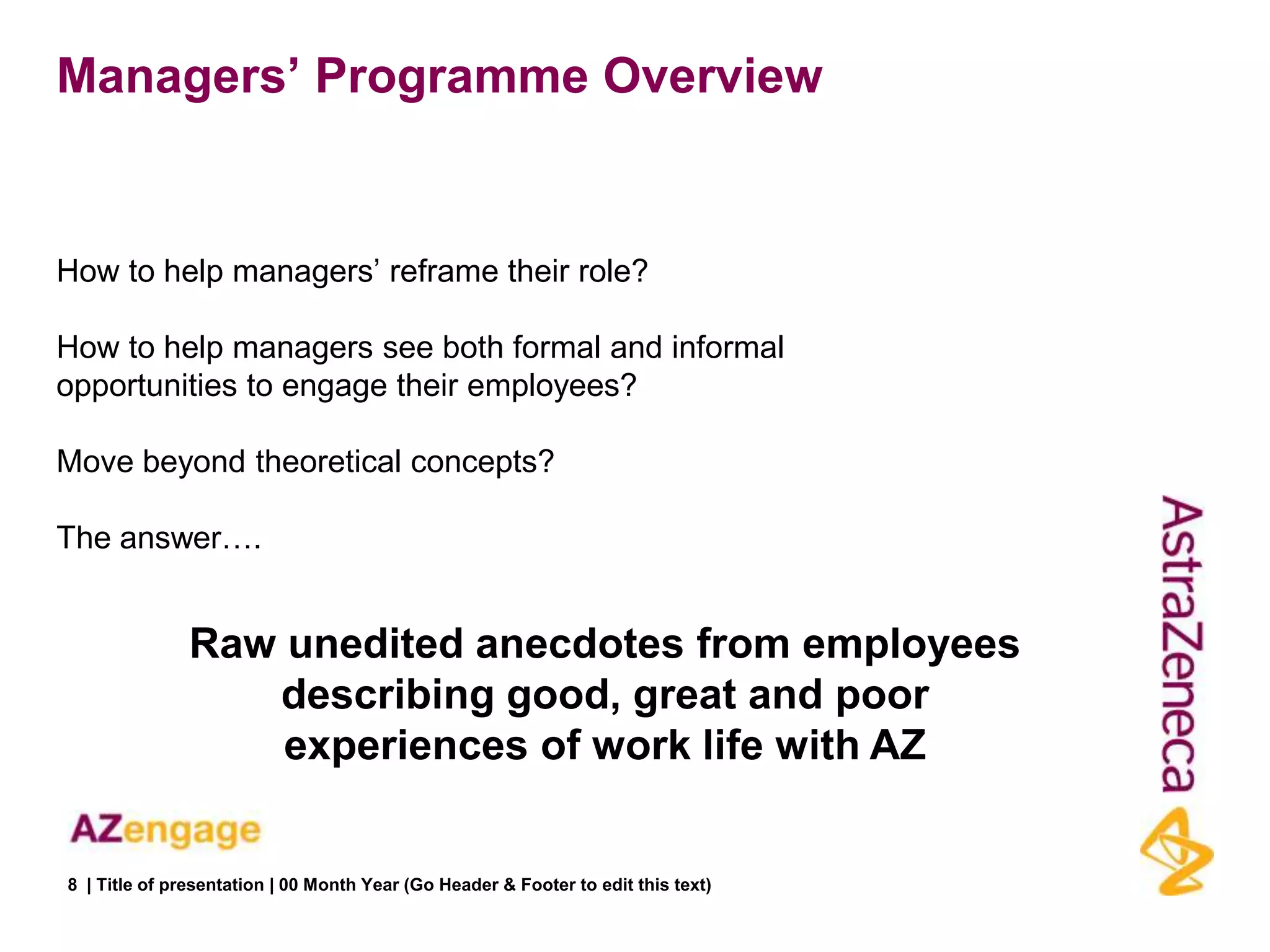 Managers’ Programme Overview

How to help managers’ reframe their role?

How to help managers see both formal and informal opportunities to engage their employees?

Move beyond theoretical concepts?

The answer….

Raw unedited anecdotes from employees describing good, great and poor experiences of work life with AZ

AstraZeneca

AZengage

8 | Title of presentation | 00 Month Year (Go Header & Footer to edit this text)